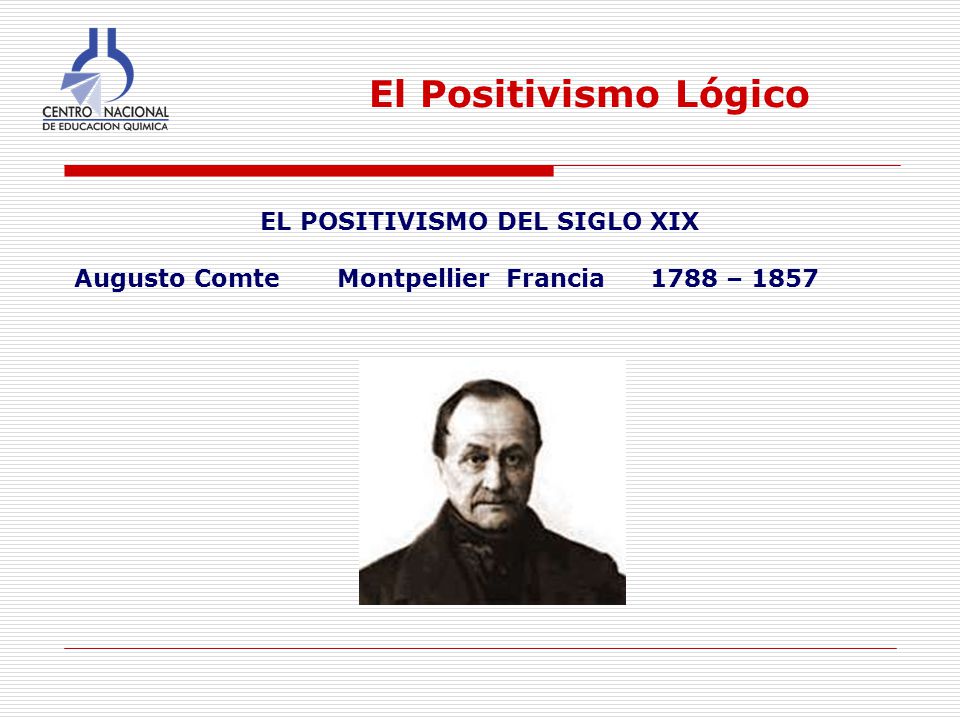 CENTRO NACIONAL
DE EDUCACION QUIMICA

El Positivismo Lógico

EL POSITIVISMO DEL SIGLO XIX

Augusto Comte Montpellier Francia 1788 – 1857